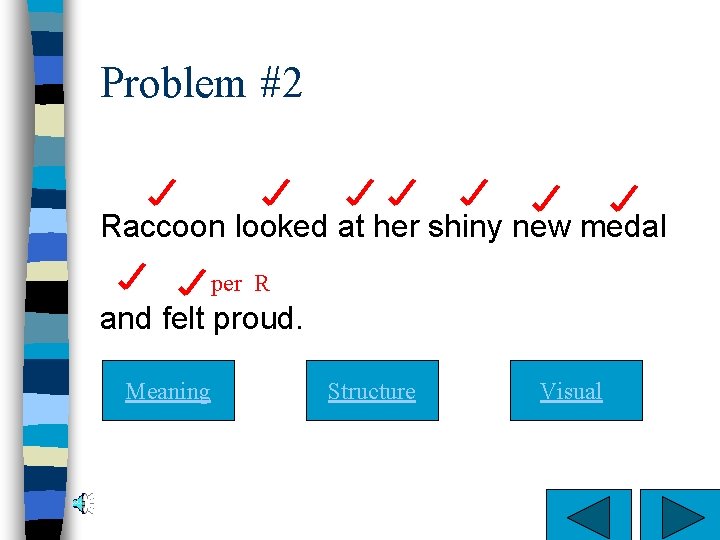 Problem #2

✓ ✓ ✓ ✓ ✓ ✓ ✓

Raccoon looked at her shiny new medal

✓ ✓ per R

and felt proud.

Meaning

Structure

Visual